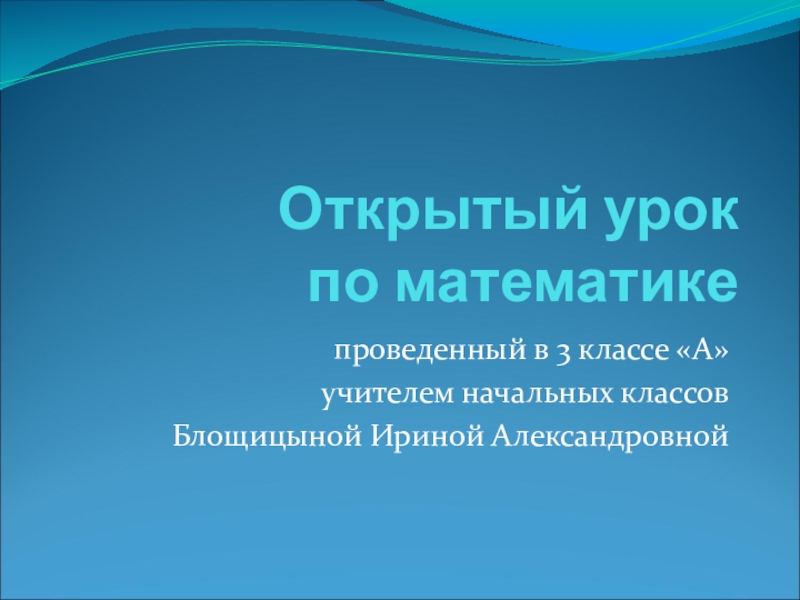 Открытый урок по математике

проведенный в 3 классе «А»
учителем начальных классов
Блощицыной Ириной Александровной